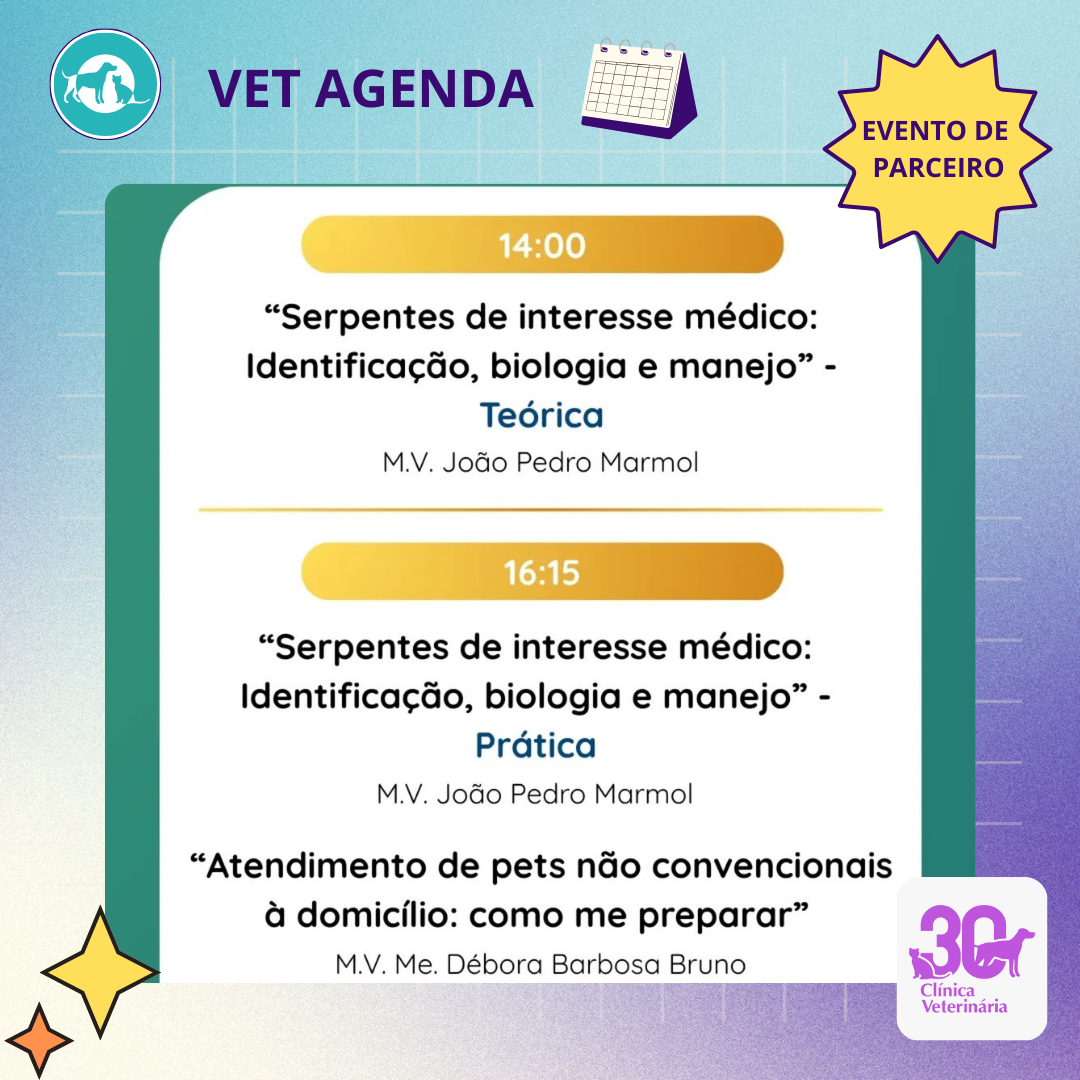 VET AGENDA

EVENTO DE PARCEIRO

14:00

“Serpentes de interesse médico: Identificação, biologia e manejo” - Teórica

M.V. João Pedro Marmol

16:15

“Serpentes de interesse médico: Identificação, biologia e manejo” - Prática

M.V. João Pedro Marmol

“Atendimento de pets não convencionais à domicílio: como me preparar”

M.V. Me. Débora Barbosa Bruno

30 Clínica Veterinária